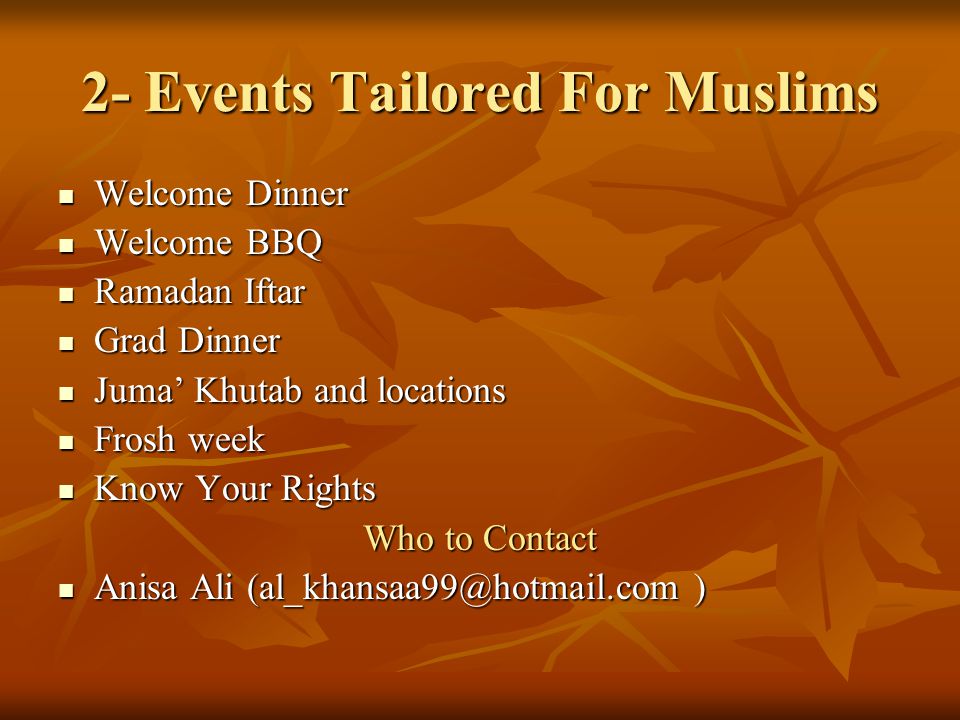 2- Events Tailored For Muslims

- Welcome Dinner
- Welcome BBQ
- Ramadan Iftar
- Grad Dinner
- Juma' Khutab and locations
- Frosh week
- Know Your Rights

Who to Contact

- Anisa Ali (al_khansaa99@hotmail.com )